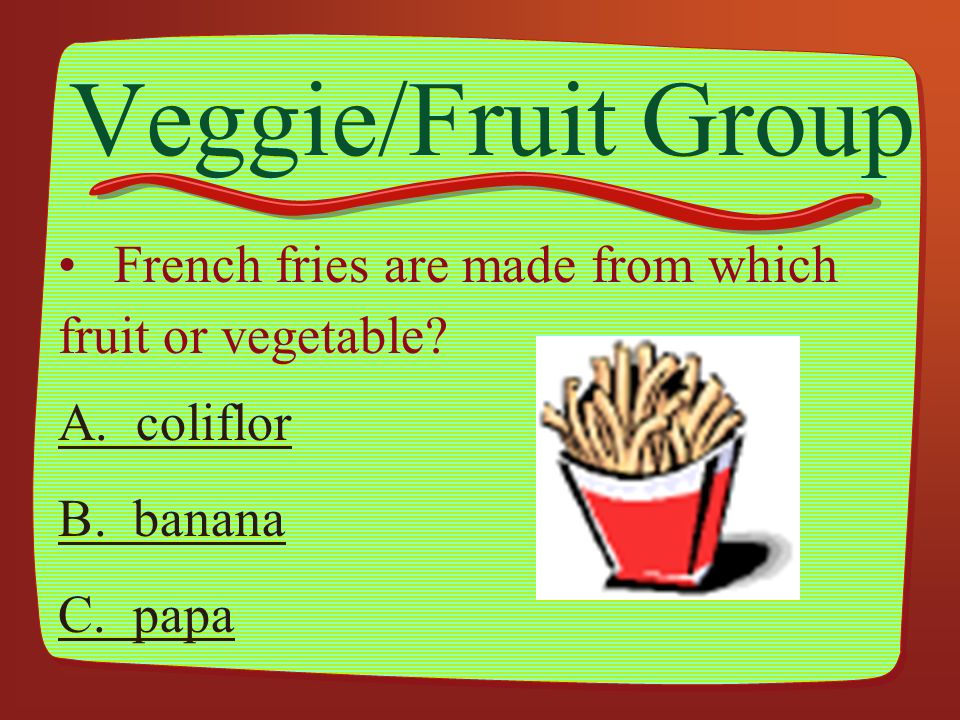 Veggie/Fruit Group

• French fries are made from which fruit or vegetable?

A. coliflor

B. banana

C. papa